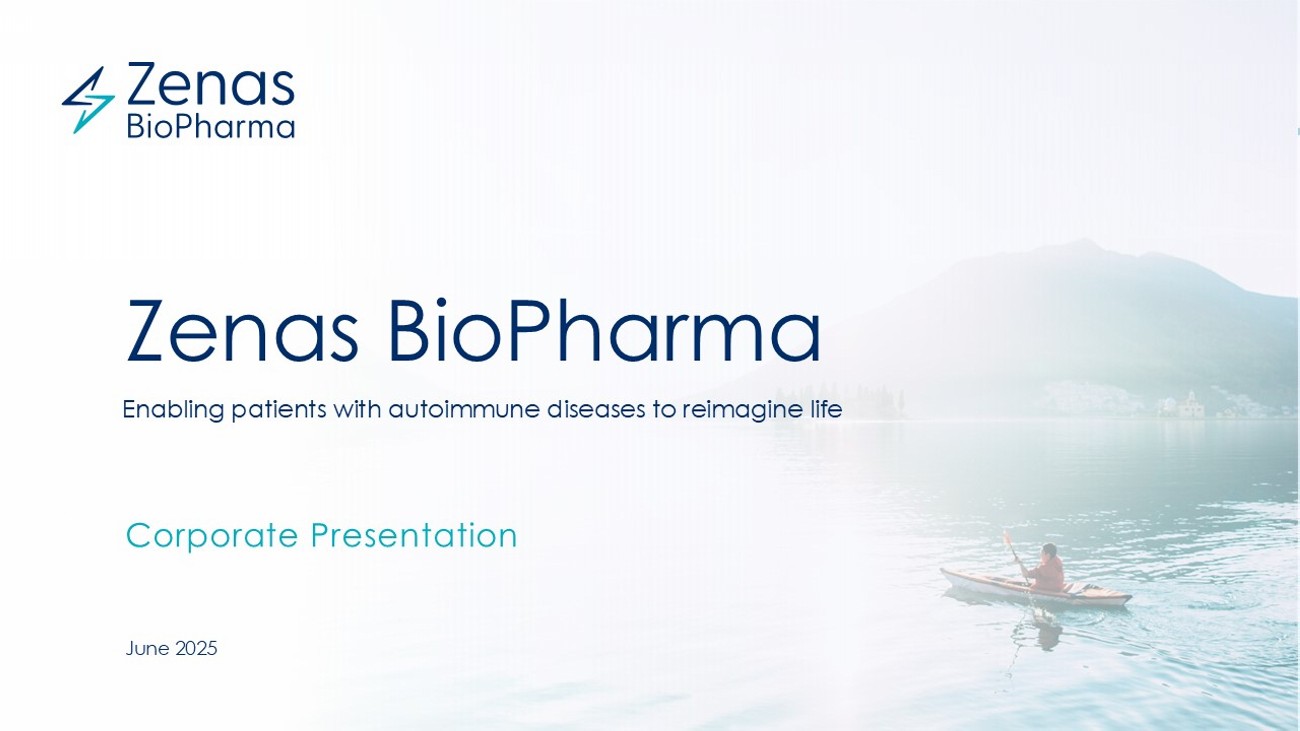 Zenas BioPharma

Zenas BioPharma

Enabling patients with autoimmune diseases to reimagine life

Corporate Presentation

June 2025